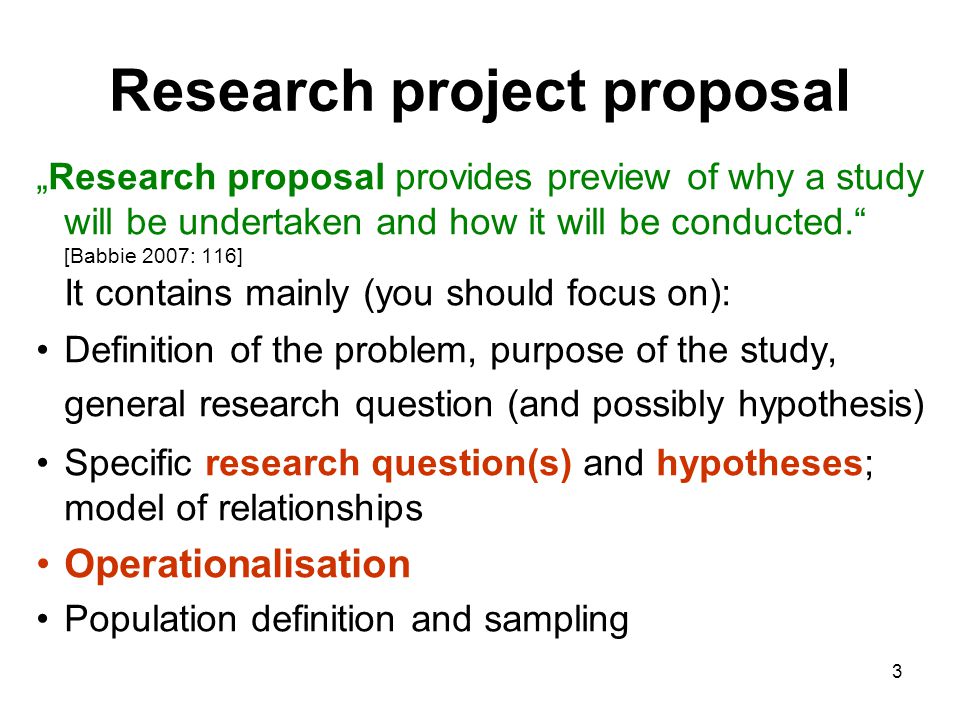 Research project proposal

„Research proposal provides preview of why a study will be undertaken and how it will be conducted.“ [Babbie 2007: 116]

It contains mainly (you should focus on):

• Definition of the problem, purpose of the study, general research question (and possibly hypothesis)
• Specific research question(s) and hypotheses; model of relationships
• Operationalisation
• Population definition and sampling

3